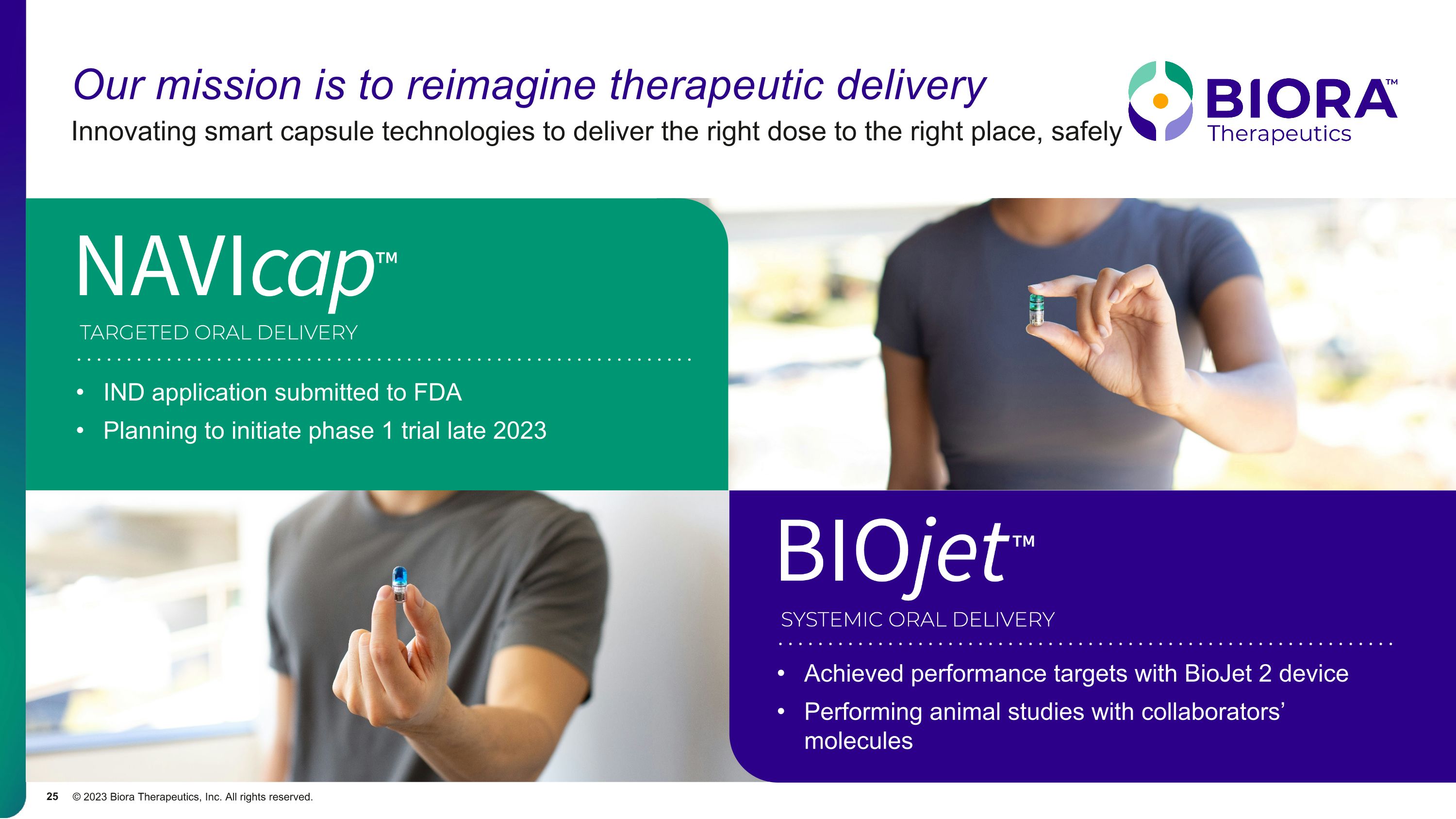 Our mission is to reimagine therapeutic delivery

Innovating smart capsule technologies to deliver the right dose to the right place, safely

BIORA™
Therapeutics

NAVIcap™

TARGETED ORAL DELIVERY

• IND application submitted to FDA
• Planning to initiate phase 1 trial late 2023

BIOjet™

SYSTEMIC ORAL DELIVERY

• Achieved performance targets with BioJet 2 device
• Performing animal studies with collaborators' molecules

25 © 2023 Biora Therapeutics, Inc. All rights reserved.